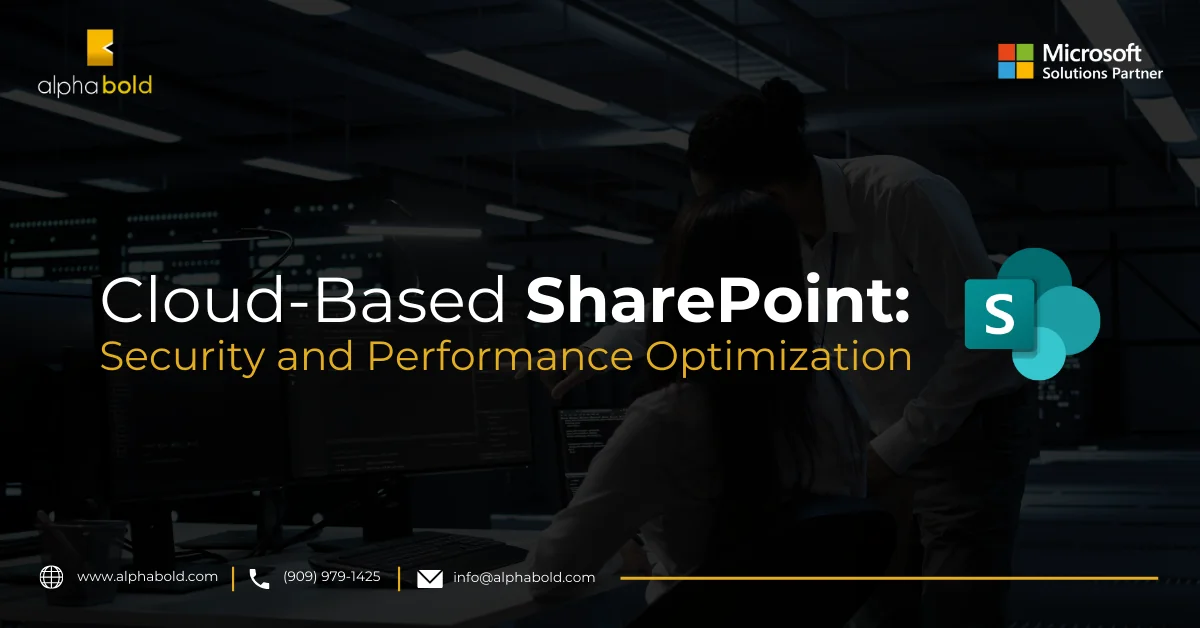 alphabold

Microsoft
Solutions Partner

Cloud-Based SharePoint:
Security and Performance Optimization

S

www.alphabold.com | (909) 979-1425 | info@alphabold.com